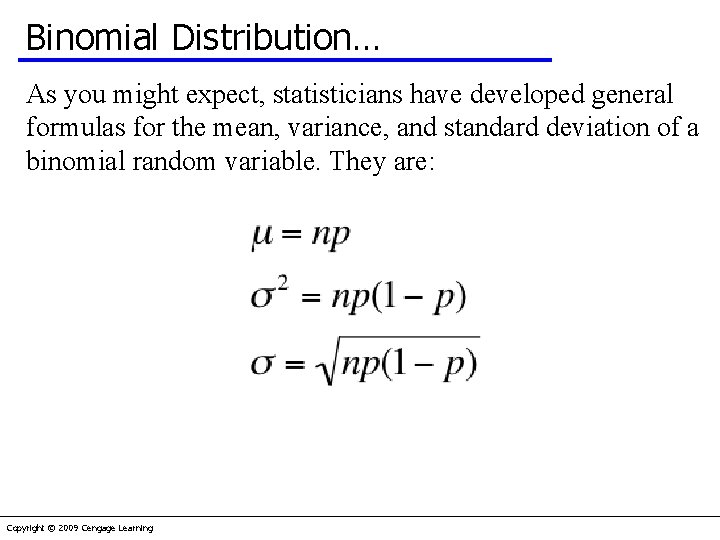 Binomial Distribution…

As you might expect, statisticians have developed general formulas for the mean, variance, and standard deviation of a binomial random variable. They are:

$\mu = np$

$\sigma^2 = np(1-p)$

$\sigma = \sqrt{np(1-p)}$

Copyright © 2009 Cengage Learning